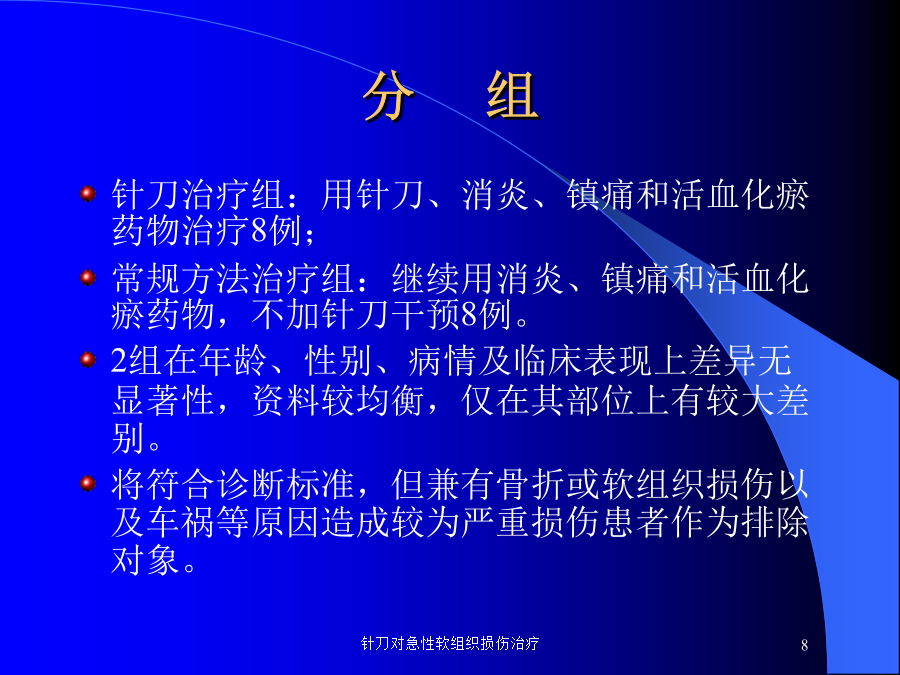 分　组

针刀治疗组：用针刀、消炎、镇痛和活血化瘀药物治疗8例；

常规方法治疗组：继续用消炎、镇痛和活血化瘀药物，不加针刀干预8例。

2组在年龄、性别、病情及临床表现上差异无显著性，资料较均衡，仅在其部位上有较大差别。

将符合诊断标准，但兼有骨折或软组织损伤以及车祸等原因造成较为严重损伤患者作为排除对象。

针刀对急性软组织损伤治疗

8